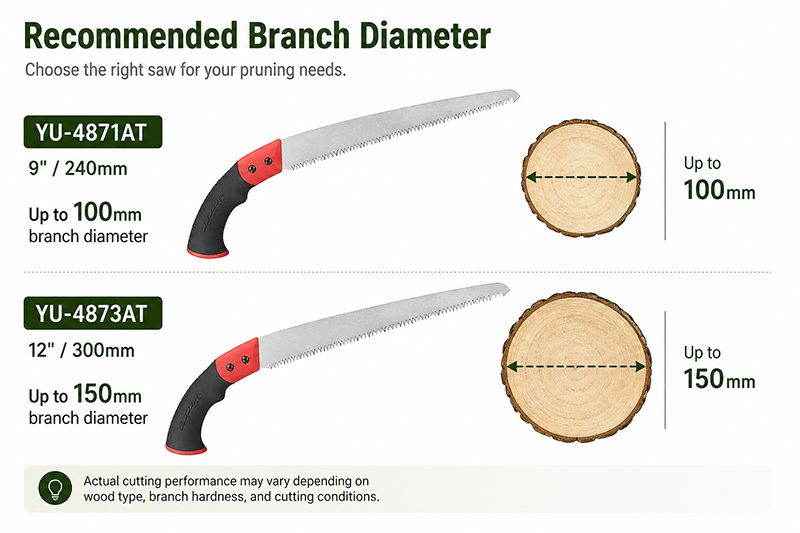 Recommended Branch Diameter

Choose the right saw for your pruning needs.

YU-4871AT

9" / 240mm

Up to 100mm branch diameter

Up to 100mm

YU-4873AT

12" / 300mm

Up to 150mm branch diameter

Up to 150mm

Actual cutting performance may vary depending on wood type, branch hardness, and cutting conditions.